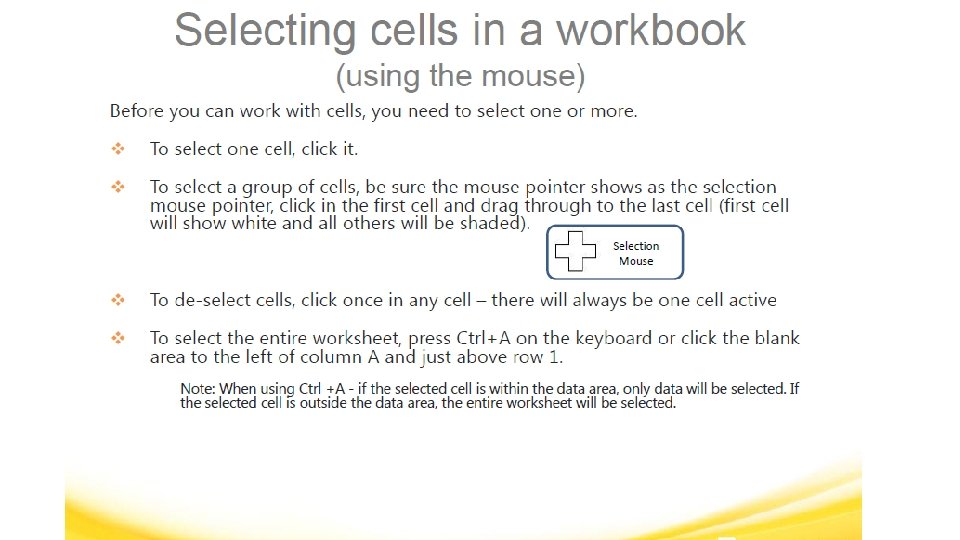 Selecting cells in a workbook
(using the mouse)

Before you can work with cells, you need to select one or more.

❖ To select one cell, click it.

❖ To select a group of cells, be sure the mouse pointer shows as the selection mouse pointer, click in the first cell and drag through to the last cell (first cell will show white and all others will be shaded).

Selection Mouse

❖ To de-select cells, click once in any cell – there will always be one cell active

❖ To select the entire worksheet, press Ctrl+A on the keyboard or click the blank area to the left of column A and just above row 1.

Note: When using Ctrl +A - if the selected cell is within the data area, only data will be selected. If the selected cell is outside the data area, the entire worksheet will be selected.